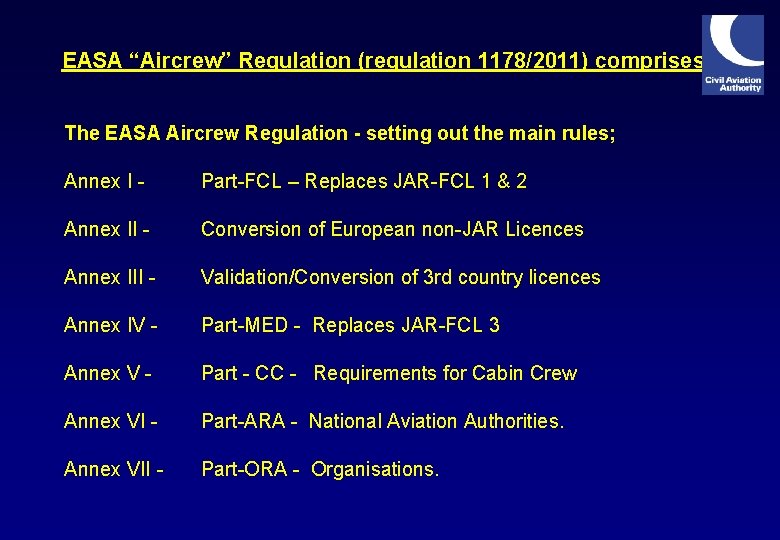 EASA "Aircrew" Regulation (regulation 1178/2011) comprises

Civil Aviation Authority

The EASA Aircrew Regulation - setting out the main rules;

Annex I - Part-FCL – Replaces JAR-FCL 1 & 2

Annex II - Conversion of European non-JAR Licences

Annex III - Validation/Conversion of 3rd country licences

Annex IV - Part-MED - Replaces JAR-FCL 3

Annex V - Part - CC - Requirements for Cabin Crew

Annex VI - Part-ARA - National Aviation Authorities.

Annex VII - Part-ORA - Organisations.